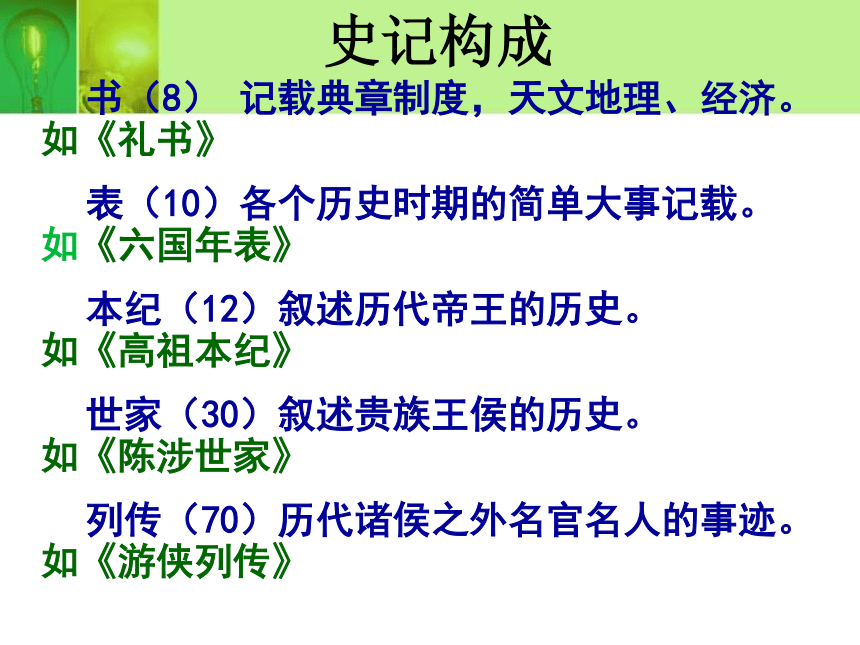 史记构成

书（8） 记载典章制度，天文地理、经济。如《礼书》

表（10）各个历史时期的简单大事记载。如《六国年表》

本纪（12）叙述历代帝王的历史。如《高祖本纪》

世家（30）叙述贵族王侯的历史。如《陈涉世家》

列传（70）历代诸侯之外名官名人的事迹。如《游侠列传》